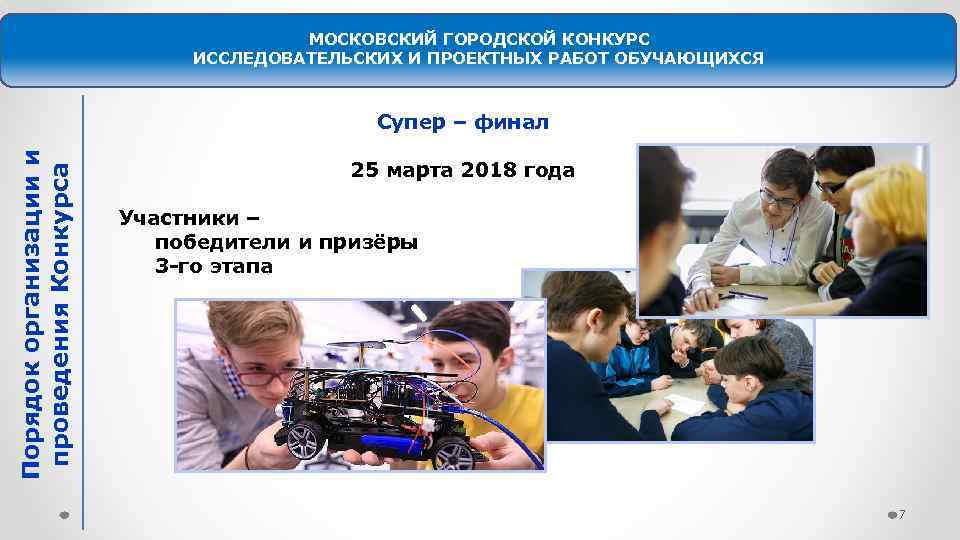 МОСКОВСКИЙ ГОРОДСКОЙ КОНКУРС ИССЛЕДОВАТЕЛЬСКИХ И ПРОЕКТНЫХ РАБОТ ОБУЧАЮЩИХСЯ

Порядок организации и проведения Конкурса

Супер – финал

25 марта 2018 года

Участники –
победители и призёры
3-го этапа

7